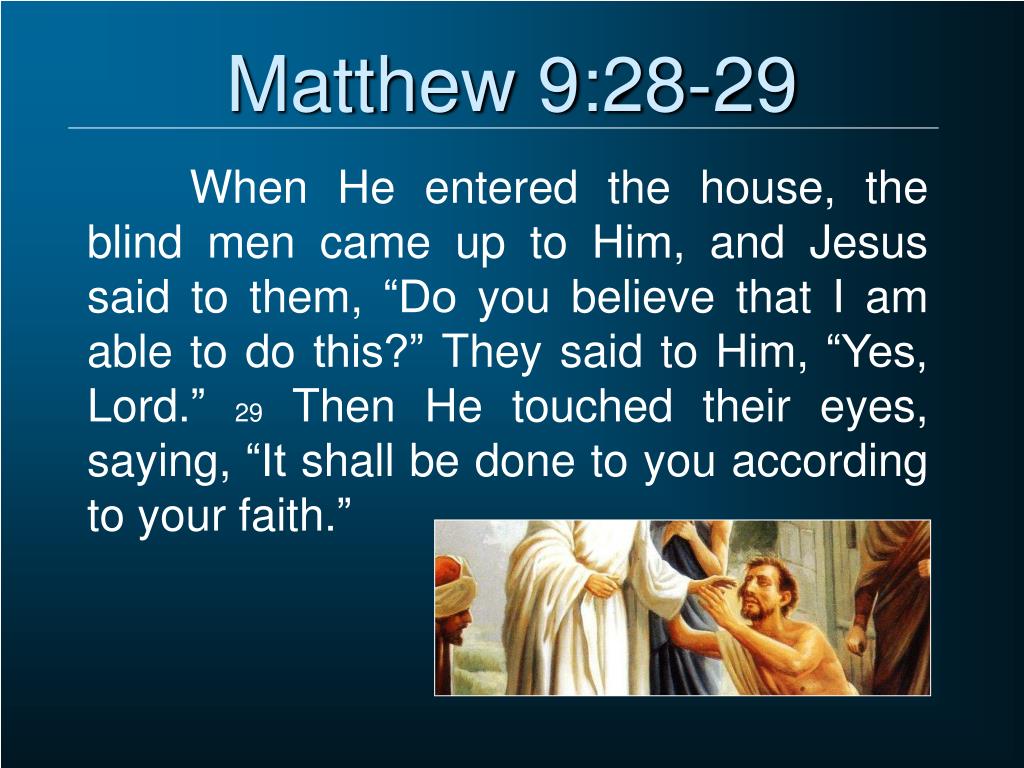 Matthew 9:28-29

When He entered the house, the blind men came up to Him, and Jesus said to them, “Do you believe that I am able to do this?” They said to Him, “Yes, Lord.” 29 Then He touched their eyes, saying, “It shall be done to you according to your faith.”